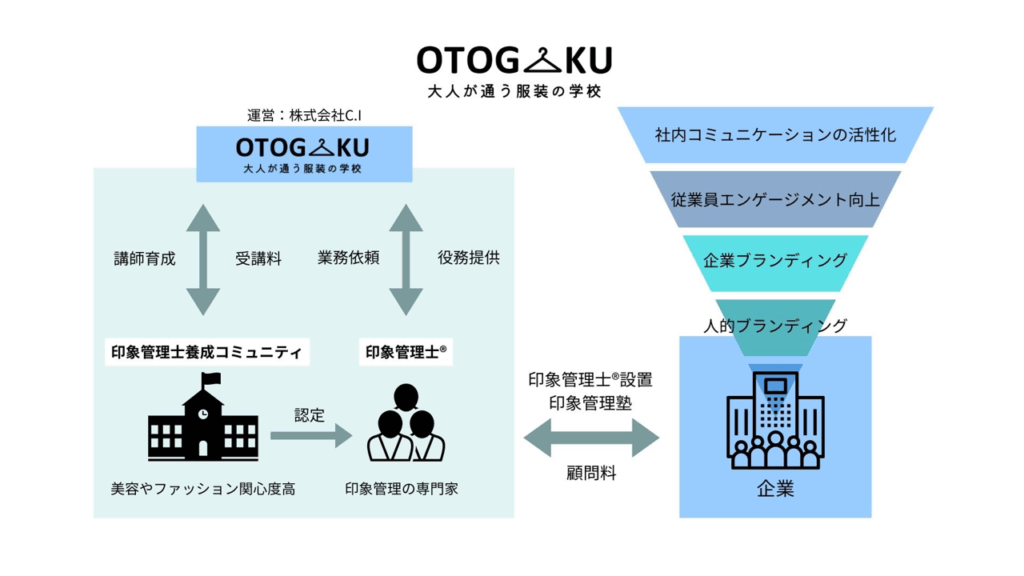 OTOGAKU
大人が通う服装の学校

運営：株式会社C.I

OTOGAKU
大人が通う服装の学校

講師育成　受講料　業務依頼　役務提供

印象管理士養成コミュニティ

印象管理士®

認定

美容やファッション関心度高

印象管理の専門家

印象管理士®設置
印象管理塾

顧問料

社内コミュニケーションの活性化

従業員エンゲージメント向上

企業ブランディング

人的ブランディング

企業